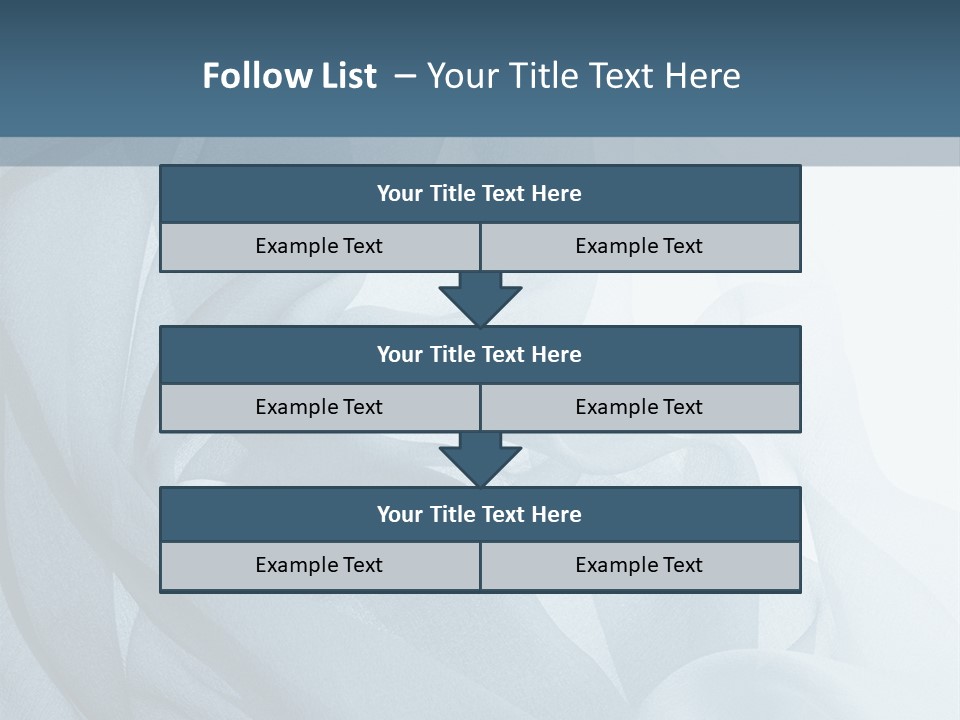 Follow List – Your Title Text Here

Your Title Text Here

Example Text

Example Text

Your Title Text Here

Example Text

Example Text

Your Title Text Here

Example Text

Example Text